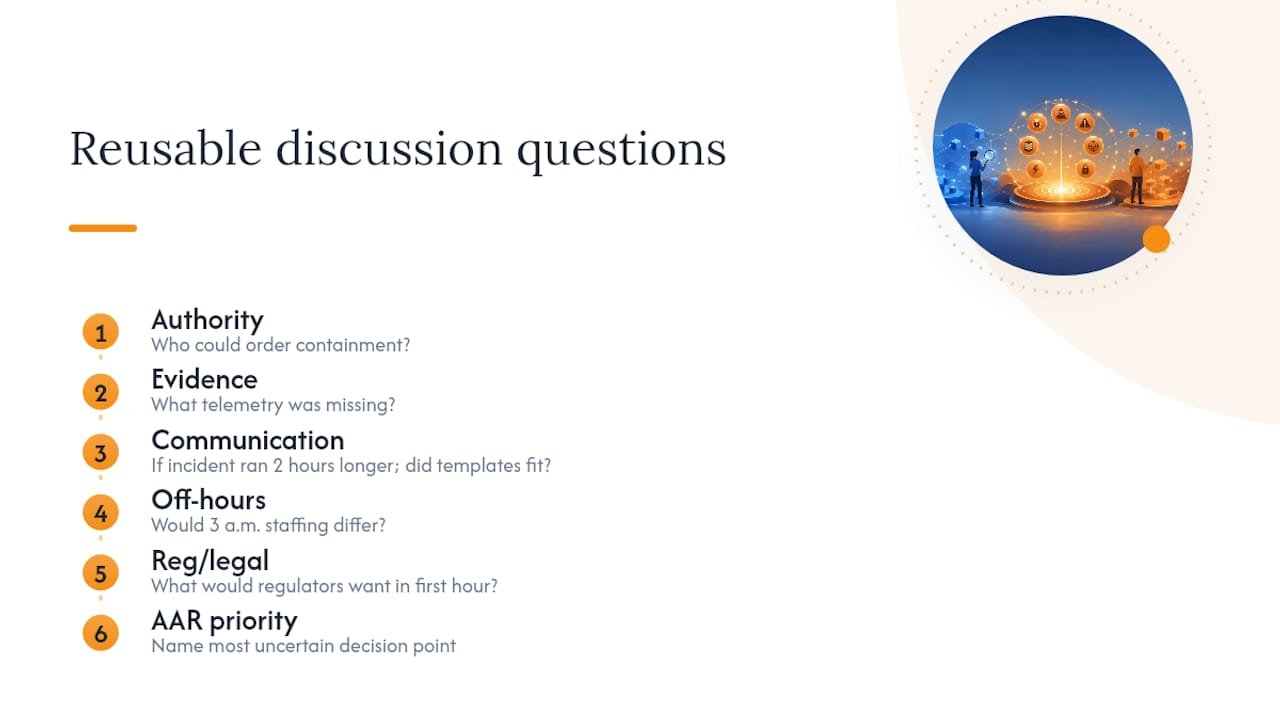 Reusable discussion questions

1 Authority
Who could order containment?

2 Evidence
What telemetry was missing?

3 Communication
If incident ran 2 hours longer; did templates fit?

4 Off-hours
Would 3 a.m. staffing differ?

5 Reg/legal
What would regulators want in first hour?

6 AAR priority
Name most uncertain decision point